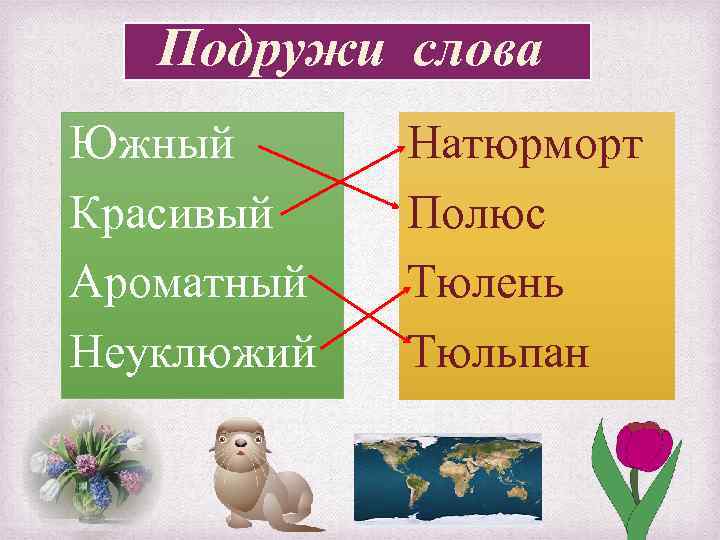 Подружи слова

Южный
Красивый
Ароматный
Неуклюжий

Натюрморт
Полюс
Тюлень
Тюльпан